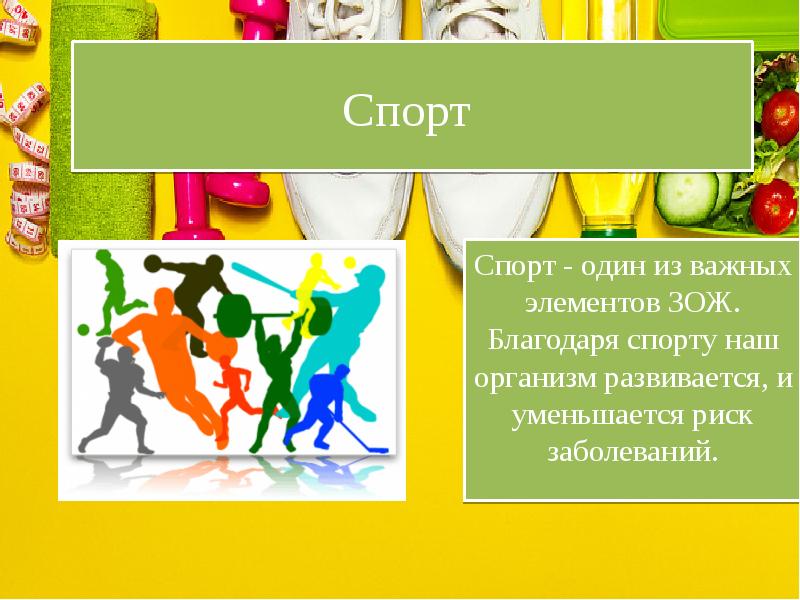 Спорт

Спорт - один из важных элементов ЗОЖ. Благодаря спорту наш организм развивается, и уменьшается риск заболеваний.